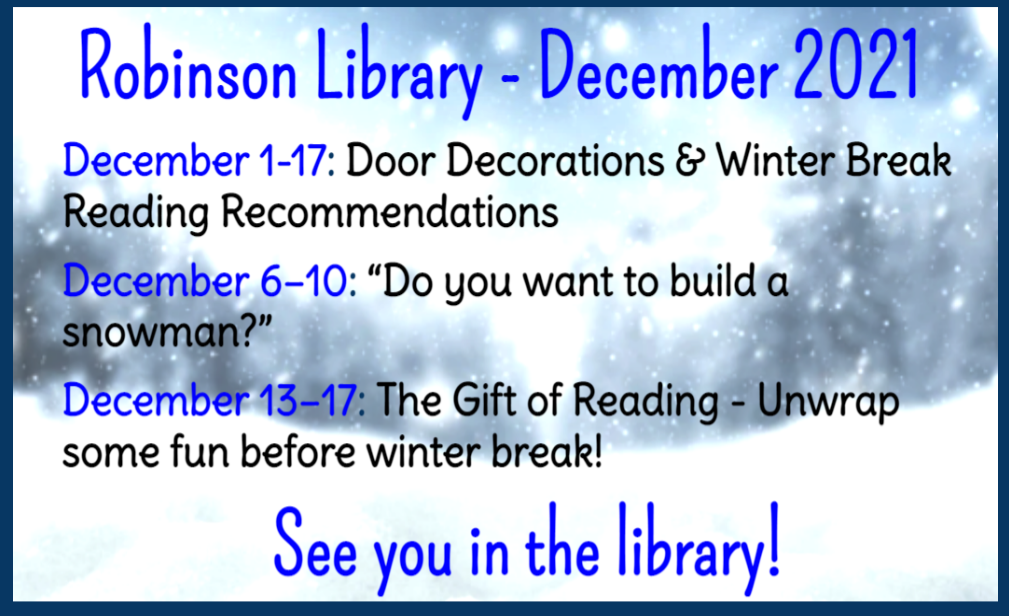 Robinson Library - December 2021

December 1-17: Door Decorations & Winter Break Reading Recommendations

December 6–10: “Do you want to build a snowman?”

December 13–17: The Gift of Reading - Unwrap some fun before winter break!

See you in the library!